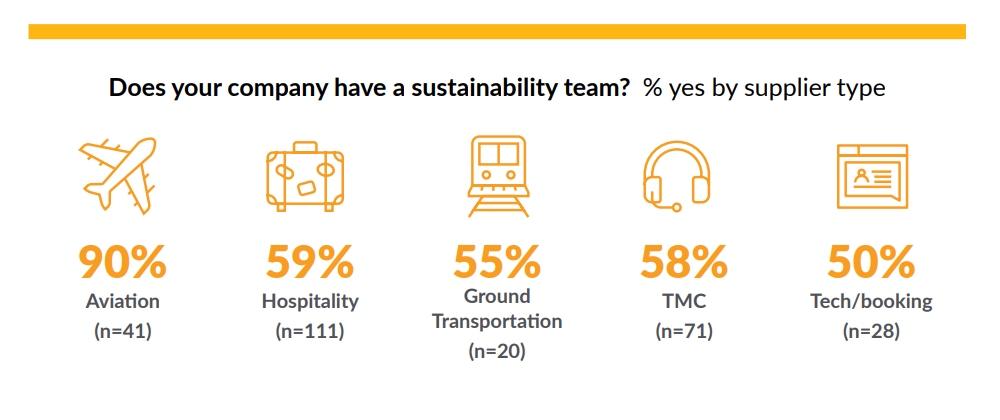 Does your company have a sustainability team? % yes by supplier type

90%
Aviation
(n=41)

59%
Hospitality
(n=111)

55%
Ground Transportation
(n=20)

58%
TMC
(n=71)

50%
Tech/booking
(n=28)